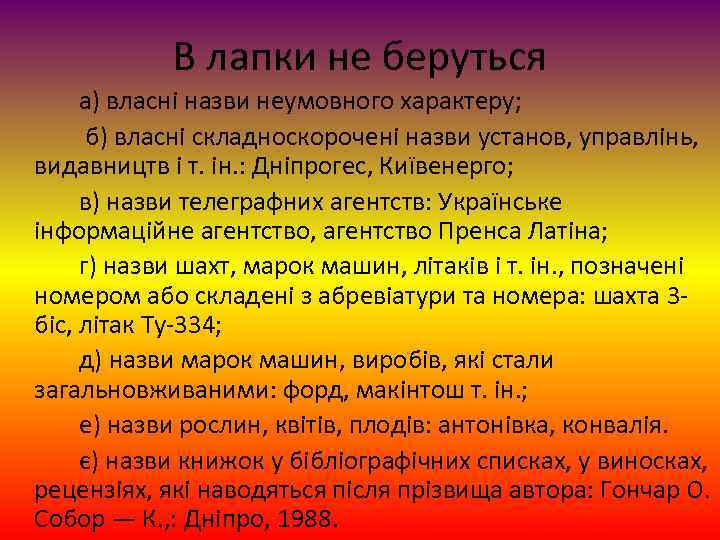 В лапки не беруться

а) власні назви неумовного характеру;

б) власні складноскорочені назви установ, управлінь, видавництв і т. ін.: Дніпрогес, Київенерго;

в) назви телеграфних агентств: Українське інформаційне агентство, агентство Пренса Латіна;

г) назви шахт, марок машин, літаків і т. ін., позначені номером або складені з абревіатури та номера: шахта 3-біс, літак Ту-334;

д) назви марок машин, виробів, які стали загальновживаними: форд, макінтош т. ін.;

е) назви рослин, квітів, плодів: антонівка, конвалія.

є) назви книжок у бібліографічних списках, у виносках, рецензіях, які наводяться після прізвища автора: Гончар О. Собор — К.,: Дніпро, 1988.